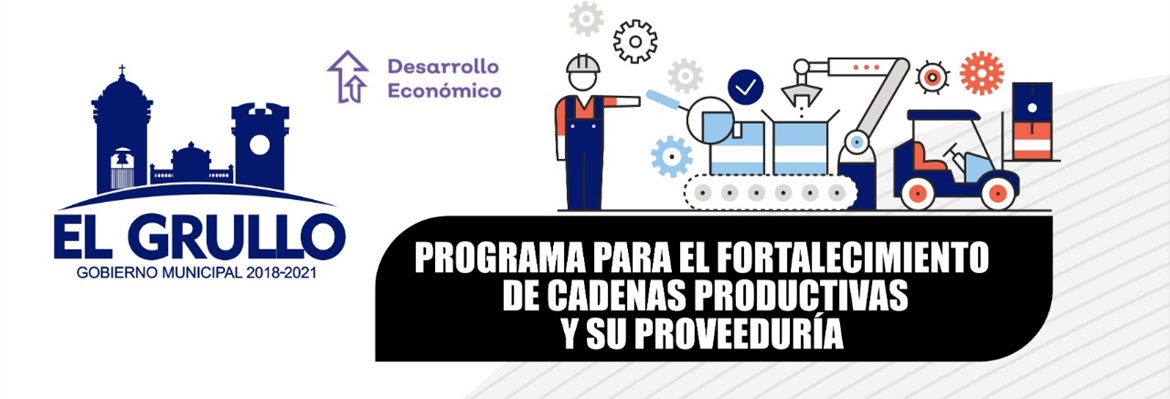 EL GRULLO
GOBIERNO MUNICIPAL 2018-2021

Desarrollo Económico

PROGRAMA PARA EL FORTALECIMIENTO DE CADENAS PRODUCTIVAS Y SU PROVEEDURÍA